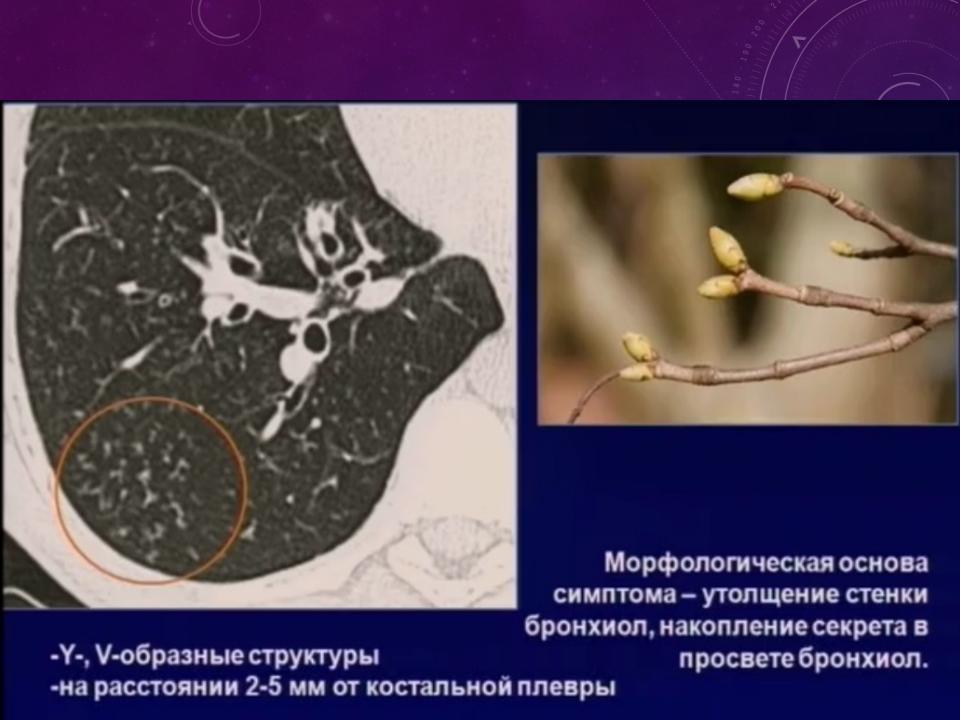 Морфологическая основа симптома – утолщение стенки бронхиол, накопление секрета в просвете бронхиол.

-Y-, V-образные структуры
-на расстоянии 2-5 мм от костальной плевры